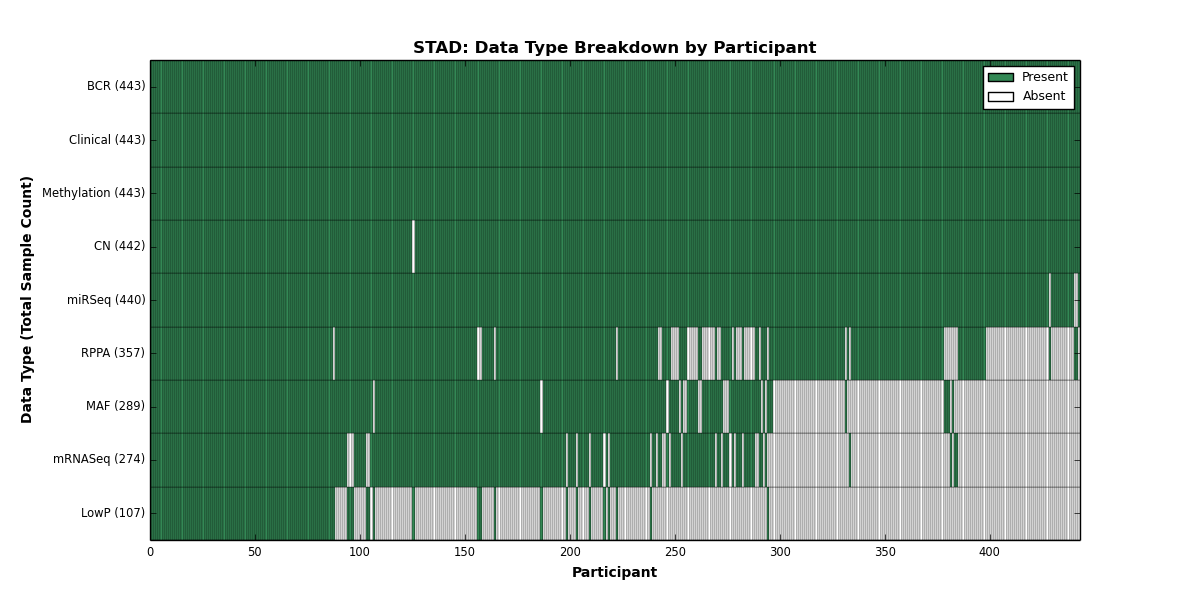 STAD: Data Type Breakdown by Participant

Present
Absent

Data Type (Total Sample Count)

BCR (443)
Clinical (443)
Methylation (443)
CN (442)
miRSeq (440)
RPPA (357)
MAF (289)
mRNASeq (274)
LowP (107)

0
50
100
150
200
250
300
350
400

Participant